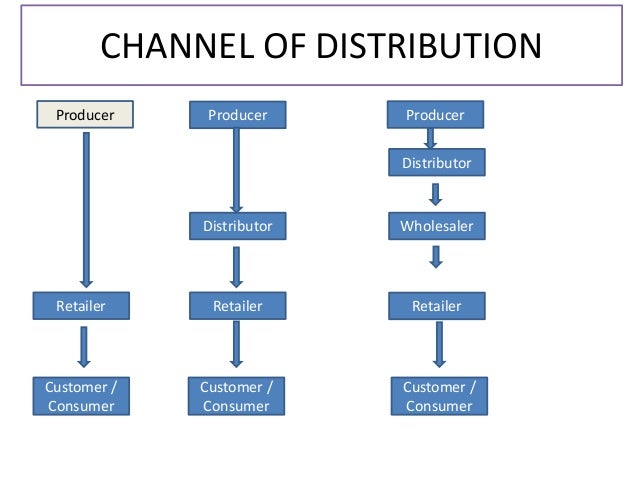 CHANNEL OF DISTRIBUTION

Producer

Retailer

Customer / Consumer

Producer

Distributor

Retailer

Customer / Consumer

Producer

Distributor

Wholesaler

Retailer

Customer / Consumer